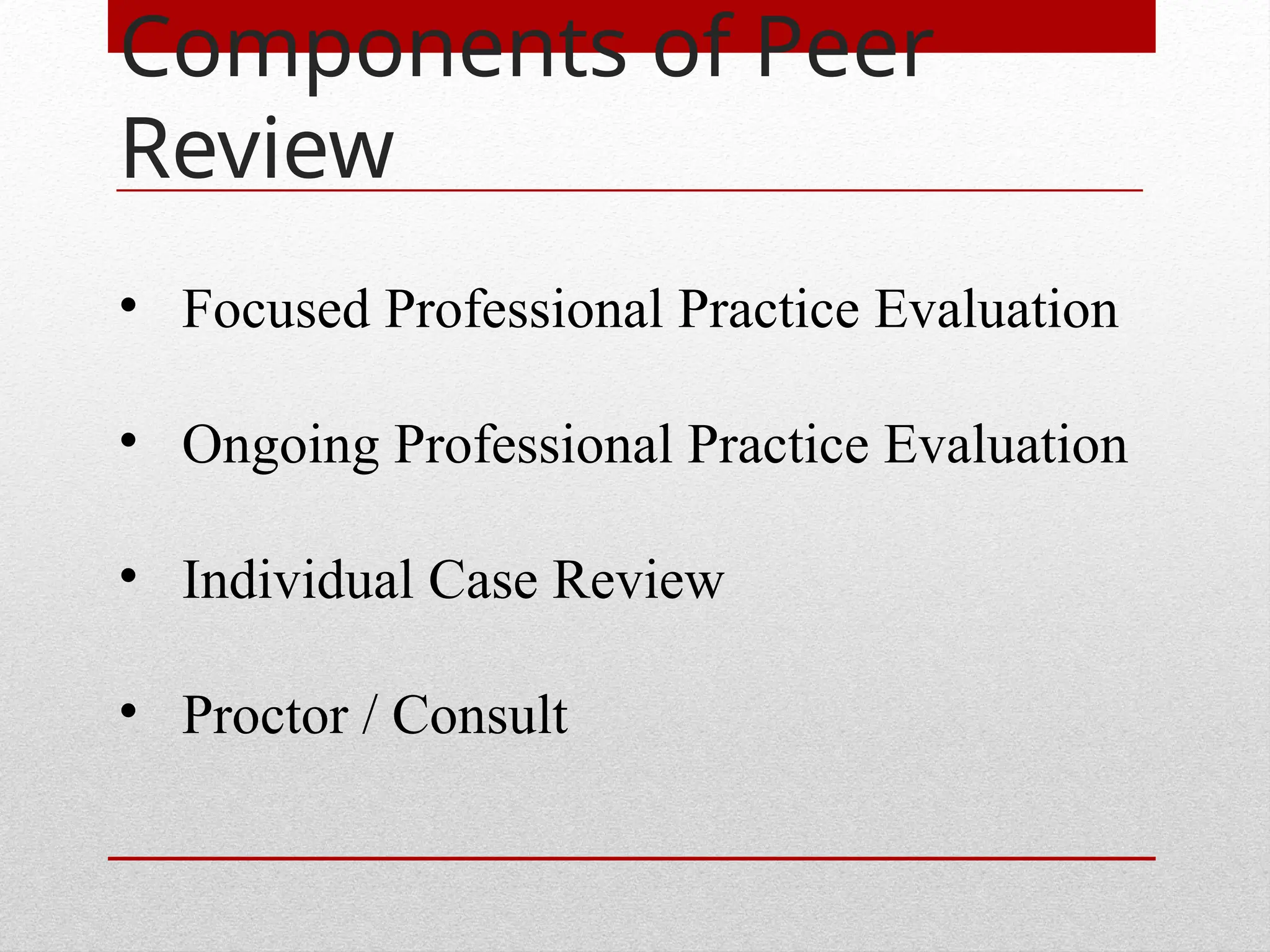 Components of Peer Review

• Focused Professional Practice Evaluation

• Ongoing Professional Practice Evaluation

• Individual Case Review

• Proctor / Consult